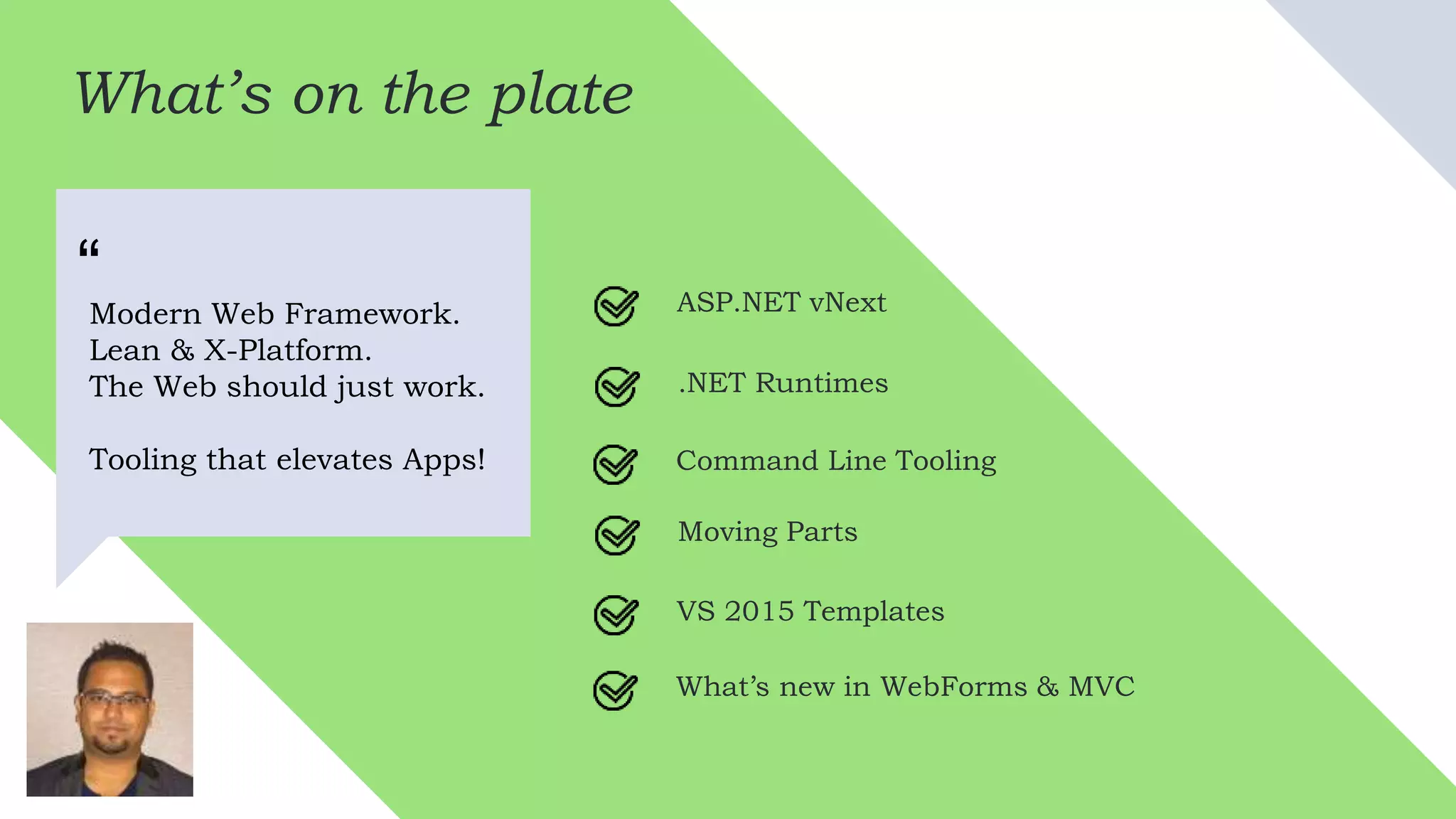 What’s on the plate

“

Modern Web Framework.
Lean & X-Platform.
The Web should just work.

Tooling that elevates Apps!

ASP.NET vNext

.NET Runtimes

Command Line Tooling

Moving Parts

VS 2015 Templates

What’s new in WebForms & MVC